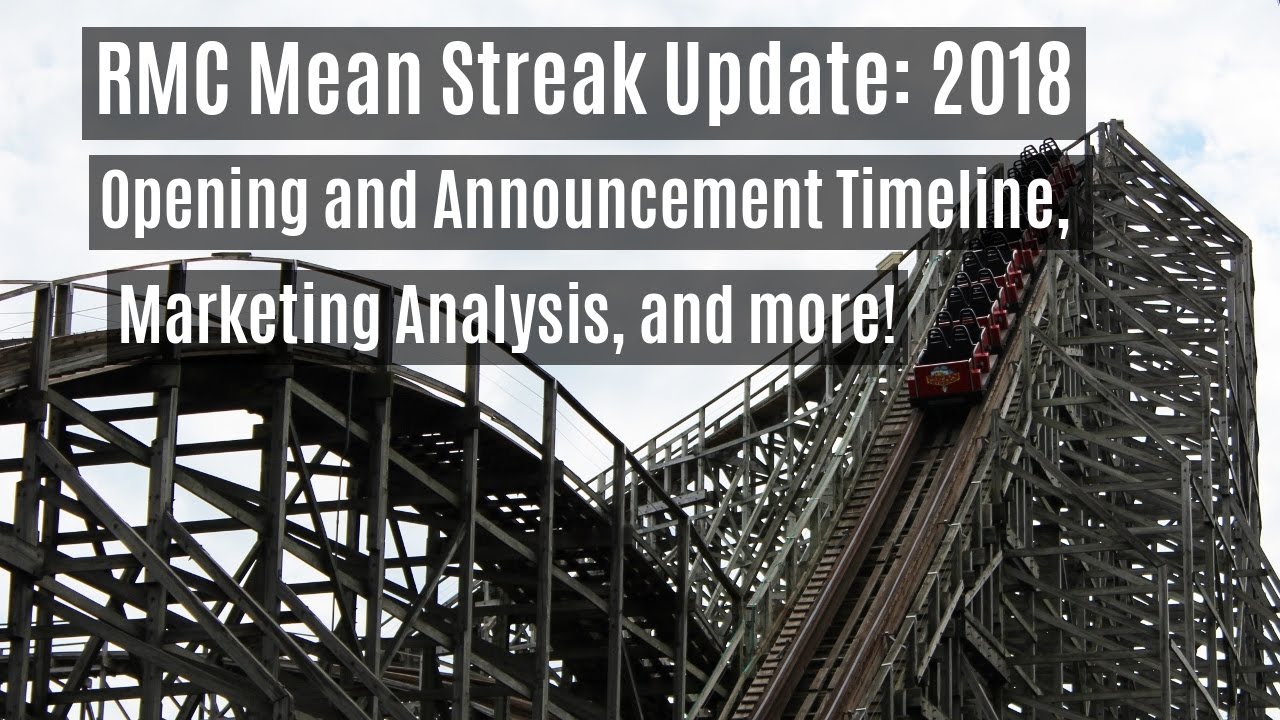 RMC Mean Streak Update: 2018
Opening and Announcement Timeline,
Marketing Analysis, and more!